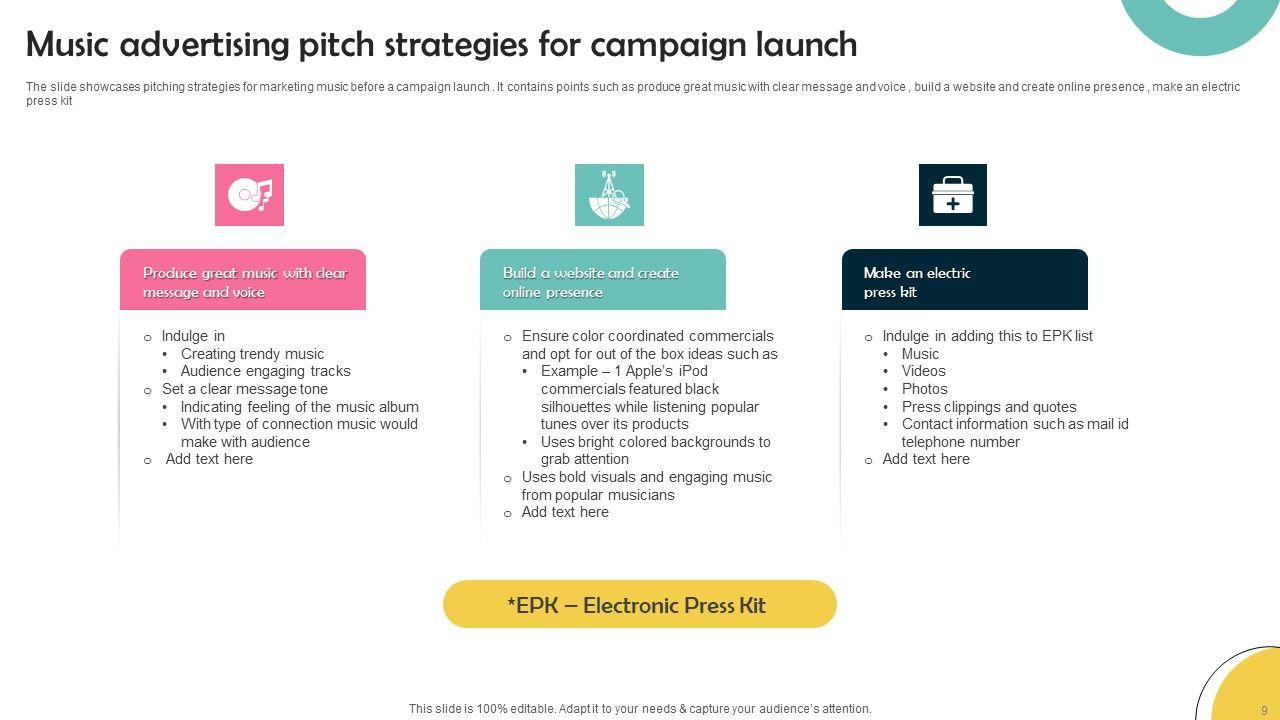 Music advertising pitch strategies for campaign launch

The slide showcases pitching strategies for marketing music before a campaign launch . It contains points such as produce great music with clear message and voice , build a website and create online presence , make an electric press kit

Produce great music with clear message and voice

o Indulge in
• Creating trendy music
• Audience engaging tracks
o Set a clear message tone
• Indicating feeling of the music album
• With type of connection music would make with audience
o Add text here

Build a website and create online presence

o Ensure color coordinated commercials and opt for out of the box ideas such as
• Example – 1 Apple's iPod commercials featured black silhouettes while listening popular tunes over its products
• Uses bright colored backgrounds to grab attention
o Uses bold visuals and engaging music from popular musicians
o Add text here

Make an electric press kit

o Indulge in adding this to EPK list
• Music
• Videos
• Photos
• Press clippings and quotes
• Contact information such as mail id telephone number
o Add text here

*EPK – Electronic Press Kit

This slide is 100% editable. Adapt it to your needs & capture your audience's attention.

9